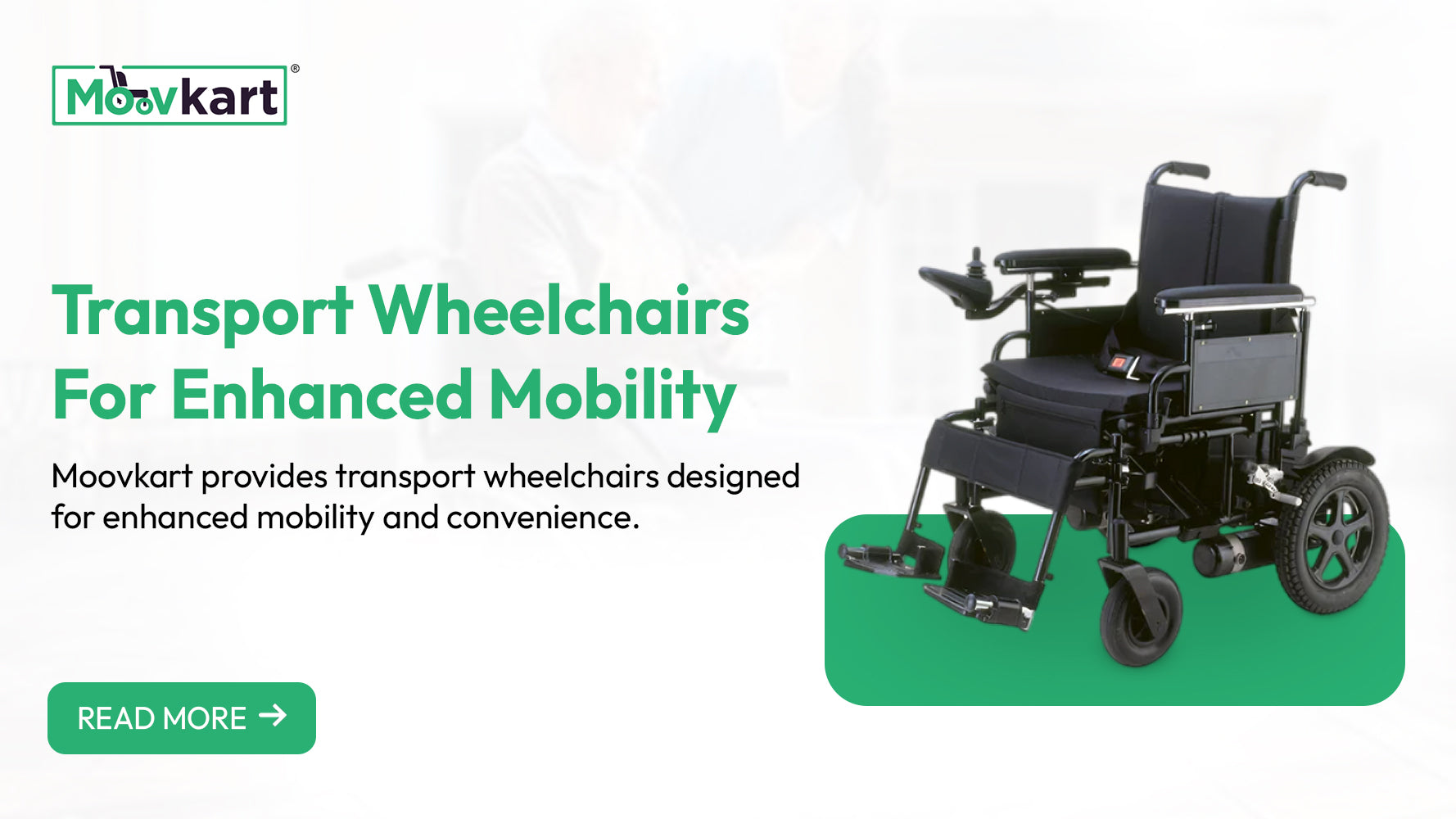 Moovkart®

Transport Wheelchairs For Enhanced Mobility

Moovkart provides transport wheelchairs designed for enhanced mobility and convenience.

READ MORE →